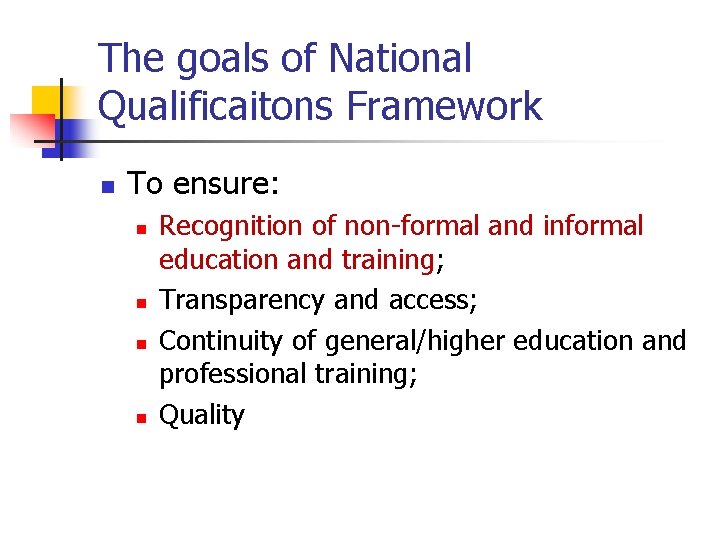 The goals of National Qualificaitons Framework

- To ensure:
  - Recognition of non-formal and informal education and training;
  - Transparency and access;
  - Continuity of general/higher education and professional training;
  - Quality